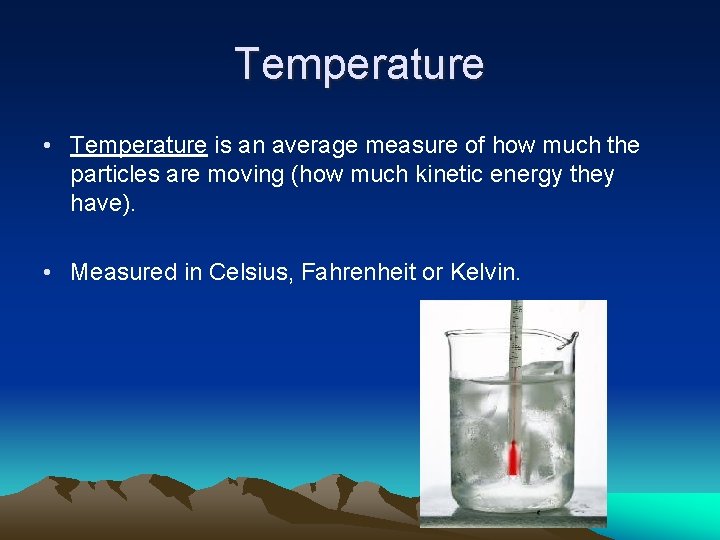 Temperature

• Temperature is an average measure of how much the particles are moving (how much kinetic energy they have).

• Measured in Celsius, Fahrenheit or Kelvin.